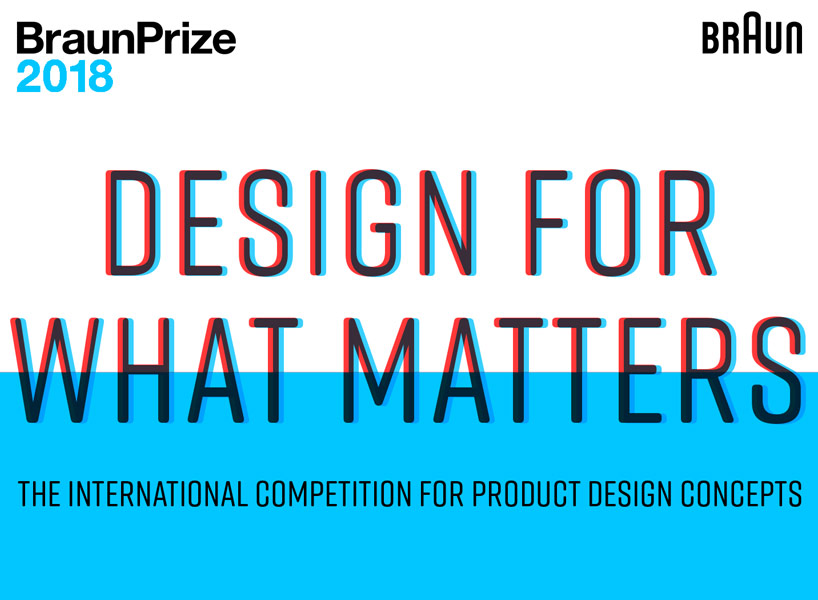 BraunPrize
2018

BRAUN

DESIGN FOR
WHAT MATTERS

THE INTERNATIONAL COMPETITION FOR PRODUCT DESIGN CONCEPTS